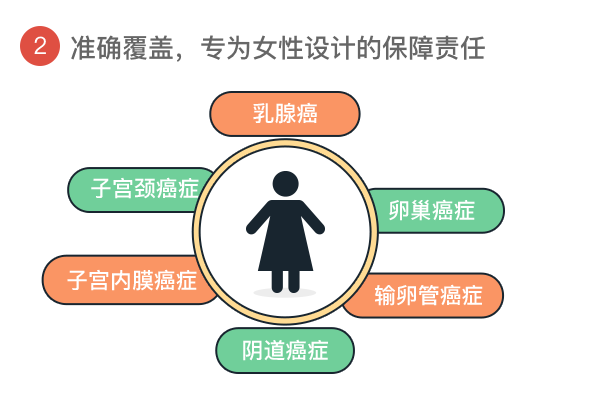 2 准确覆盖，专为女性设计的保障责任

乳腺癌

子宫颈癌症

卵巢癌症

子宫内膜癌症

输卵管癌症

阴道癌症